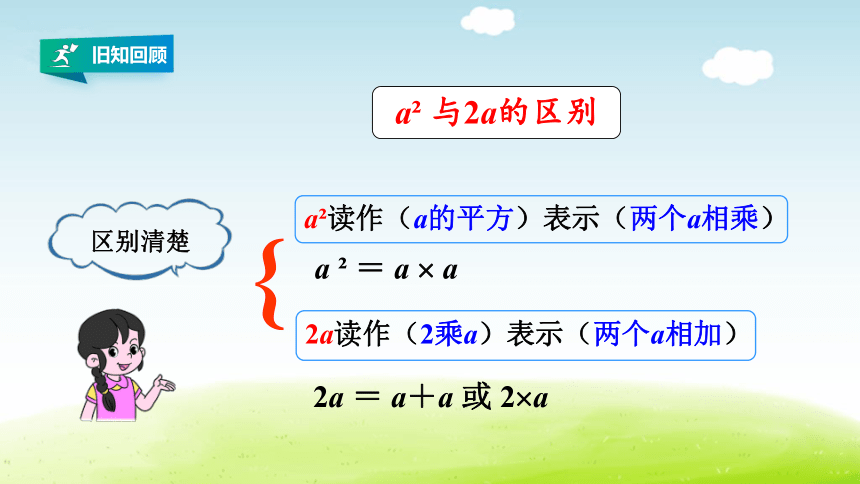 旧知回顾

$a^2$ 与$2a$的区别

区别清楚

$a^2$读作（$a$的平方）表示（两个$a$相乘）

$a^2 = a \times a$

$2a$读作（2乘$a$）表示（两个$a$相加）

$2a = a + a$ 或 $2 \times a$